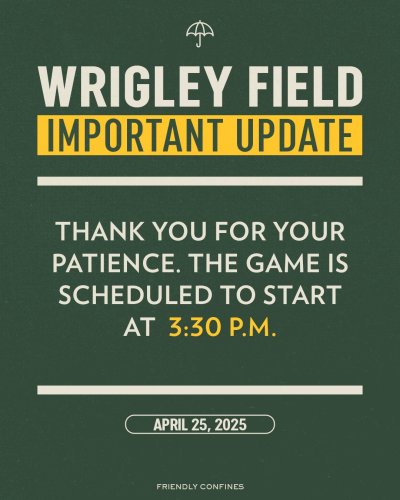 WRIGLEY FIELD
IMPORTANT UPDATE

THANK YOU FOR YOUR PATIENCE. THE GAME IS SCHEDULED TO START AT 3:30 P.M.

APRIL 25, 2025

FRIENDLY CONFINES